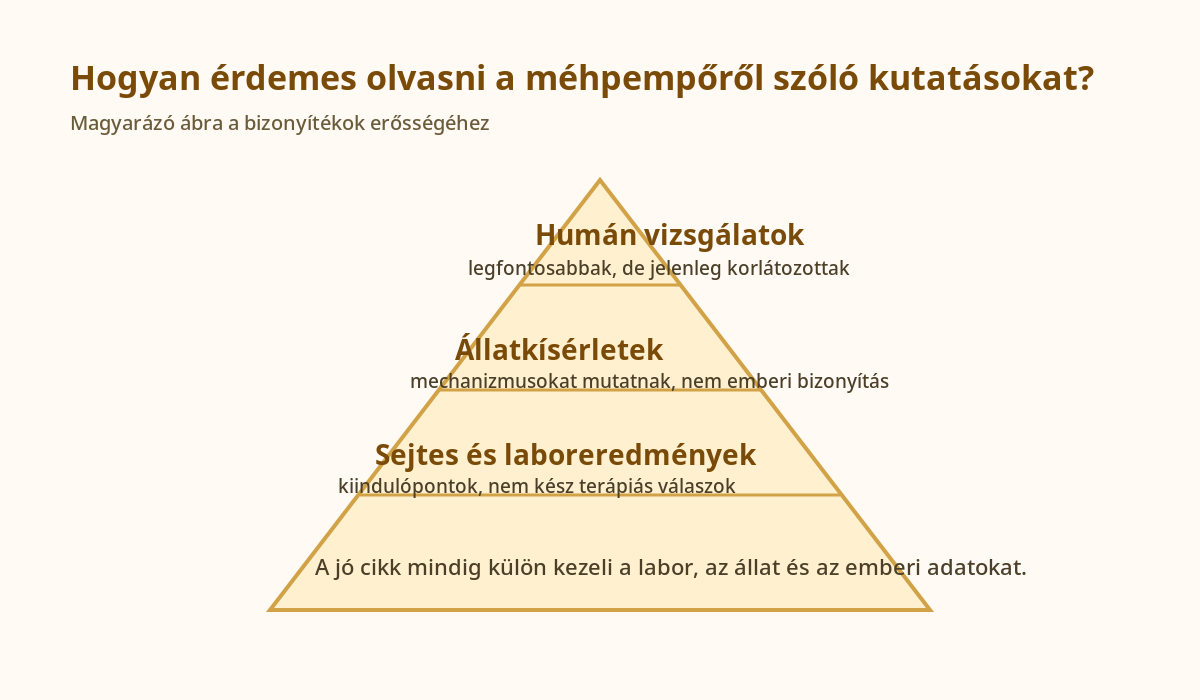 Hogyan érdemes olvasni a méhpempőről szóló kutatásokat?

Magyarázó ábra a bizonyítékok erősségéhez

Humán vizsgálatok
legfontosabbak, de jelenleg korlátozottak

Állatkísérletek
mechanizmusokat mutatnak, nem emberi bizonyítás

Sejtes és laboreredmények
kiindulópontok, nem kész terápiás válaszok

A jó cikk mindig külön kezeli a labor, az állat és az emberi adatokat.